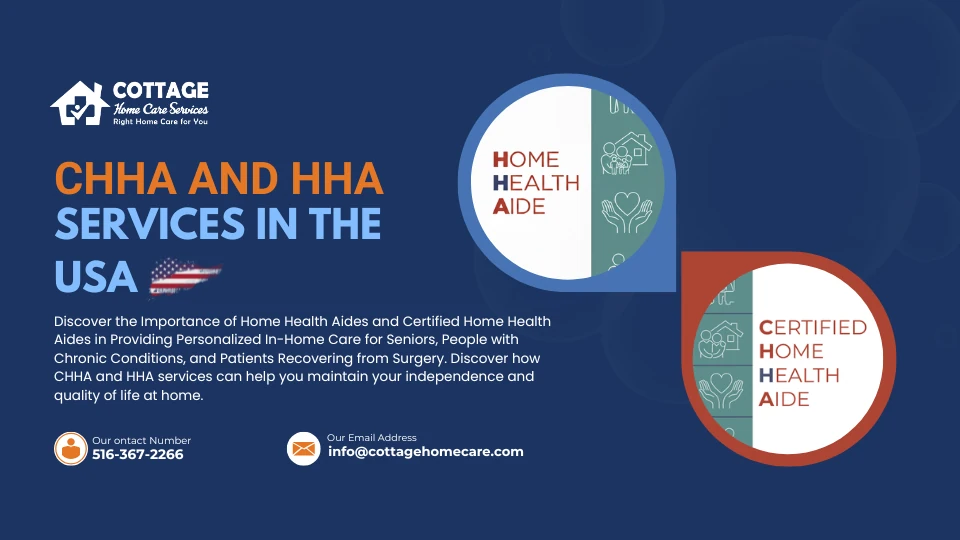 COTTAGE
Home Care Services
Right Home Care for You

CHHA AND HHA SERVICES IN THE USA

Discover the Importance of Home Health Aides and Certified Home Health Aides in Providing Personalized In-Home Care for Seniors, People with Chronic Conditions, and Patients Recovering from Surgery. Discover how CHHA and HHA services can help you maintain your independence and quality of life at home.

Our ontact Number
516-367-2266

Our Email Address
info@cottagehomecare.com

HOME
HEALTH
AIDE

CERTIFIED
HOME
HEALTH
AIDE